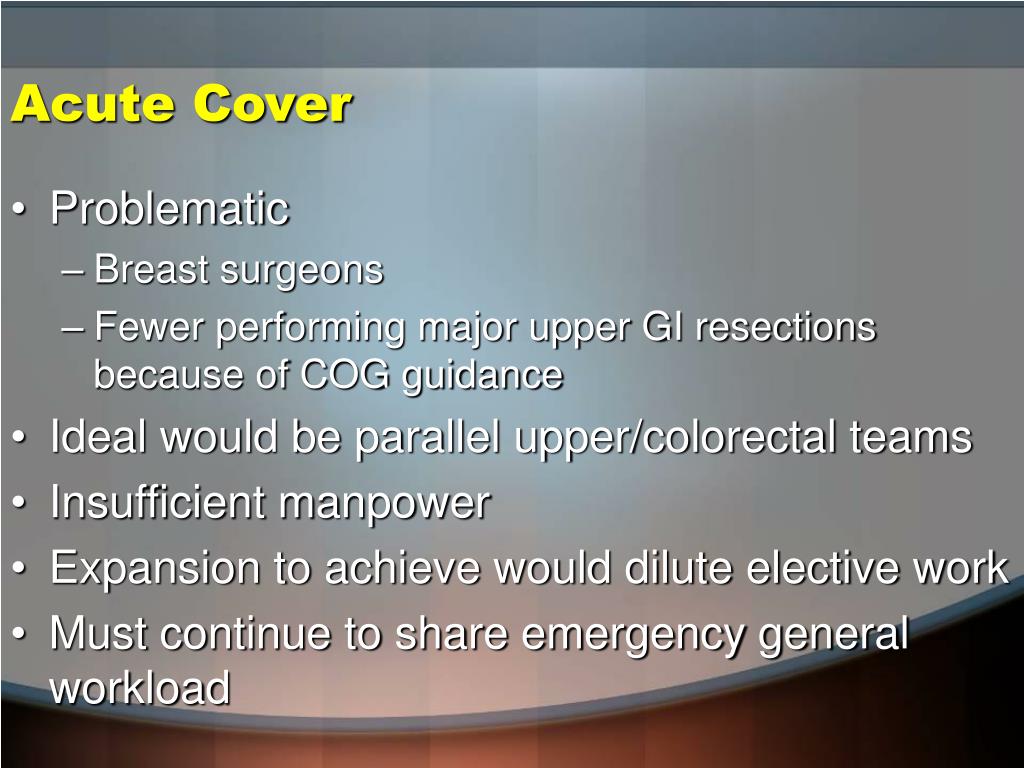 Acute Cover

• Problematic
– Breast surgeons
– Fewer performing major upper GI resections because of COG guidance
• Ideal would be parallel upper/colorectal teams
• Insufficient manpower
• Expansion to achieve would dilute elective work
• Must continue to share emergency general workload